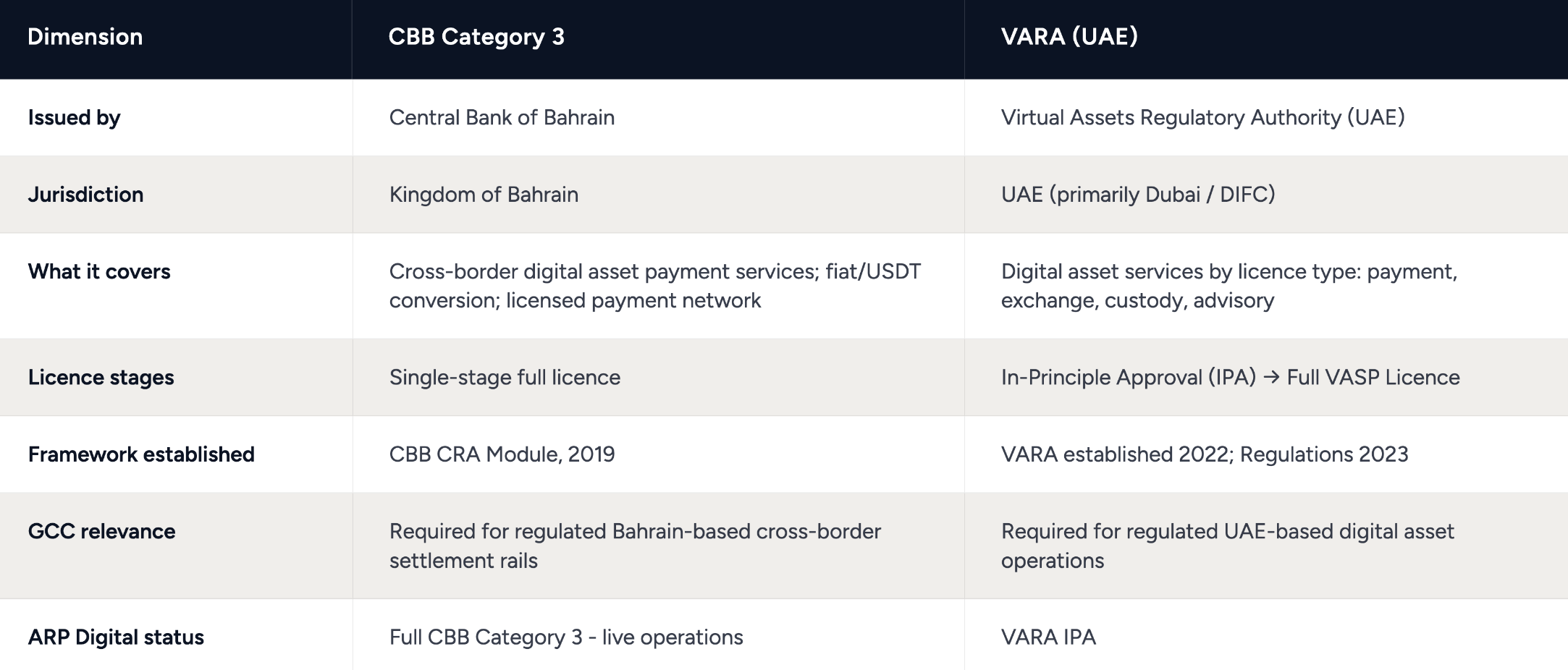 | Dimension | CBB Category 3 | VARA (UAE) |
|---|---|---|
| Issued by | Central Bank of Bahrain | Virtual Assets Regulatory Authority (UAE) |
| Jurisdiction | Kingdom of Bahrain | UAE (primarily Dubai / DIFC) |
| What it covers | Cross-border digital asset payment services; fiat/USDT conversion; licensed payment network | Digital asset services by licence type: payment, exchange, custody, advisory |
| Licence stages | Single-stage full licence | In-Principle Approval (IPA) → Full VASP Licence |
| Framework established | CBB CRA Module, 2019 | VARA established 2022; Regulations 2023 |
| GCC relevance | Required for regulated Bahrain-based cross-border settlement rails | Required for regulated UAE-based digital asset operations |
| ARP Digital status | Full CBB Category 3 - live operations | VARA IPA |